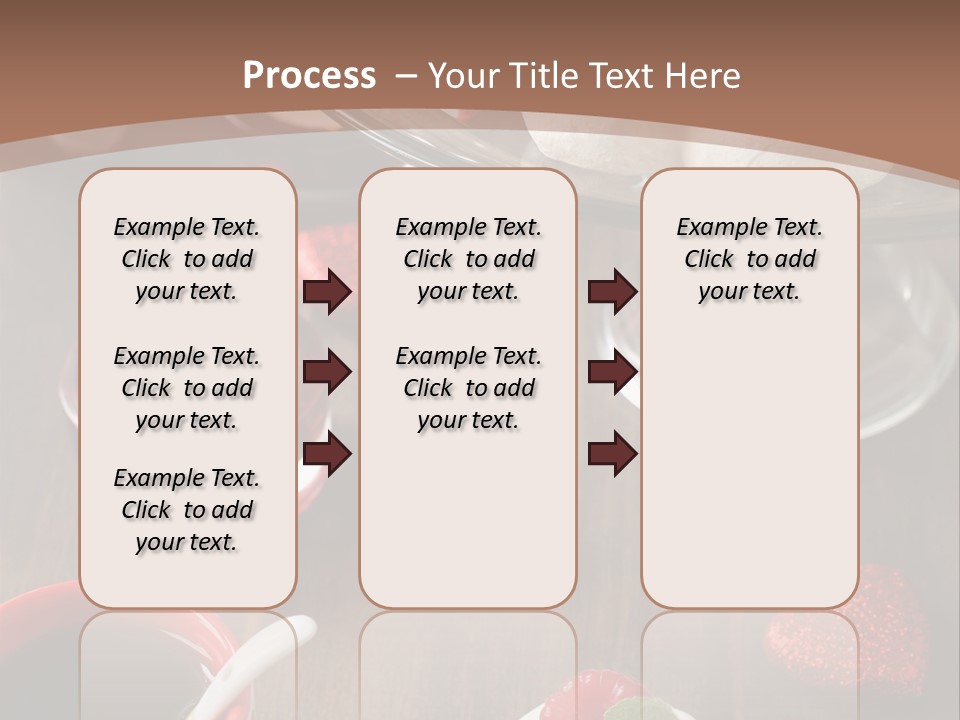 Process – Your Title Text Here

Example Text. Click to add your text.

Example Text. Click to add your text.

Example Text. Click to add your text.

Example Text. Click to add your text.

Example Text. Click to add your text.

Example Text. Click to add your text.